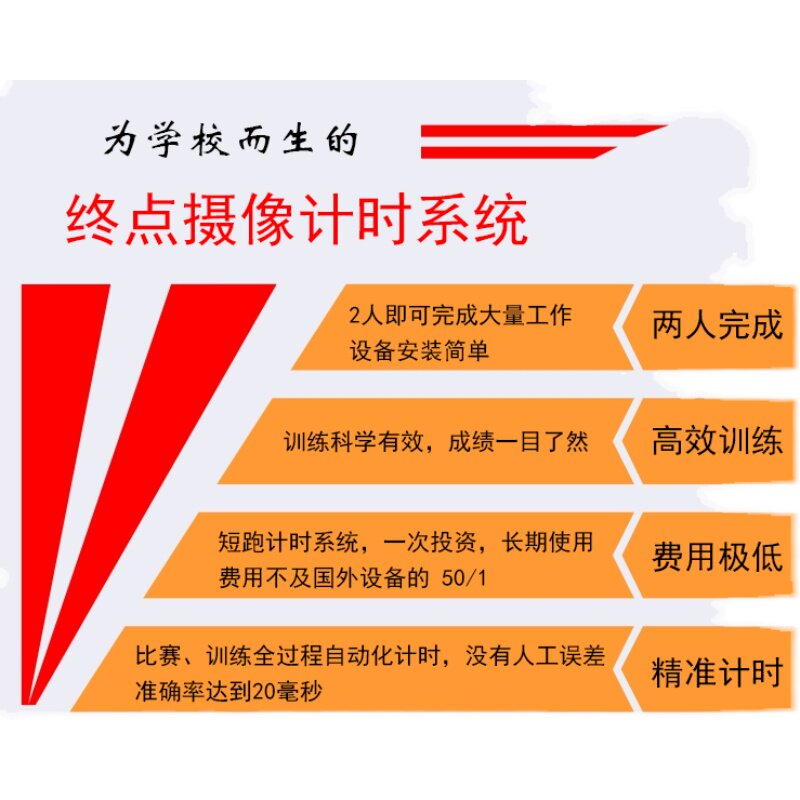 为学校而生的

终点摄像计时系统

2人即可完成大量工作
设备安装简单

两人完成

训练科学有效，成绩一目了然

高效训练

短跑计时系统，一次投资，长期使用
费用不及国外设备的 50/1

费用极低

比赛、训练全过程自动化计时，没有人工误差
准确率达到20毫秒

精准计时